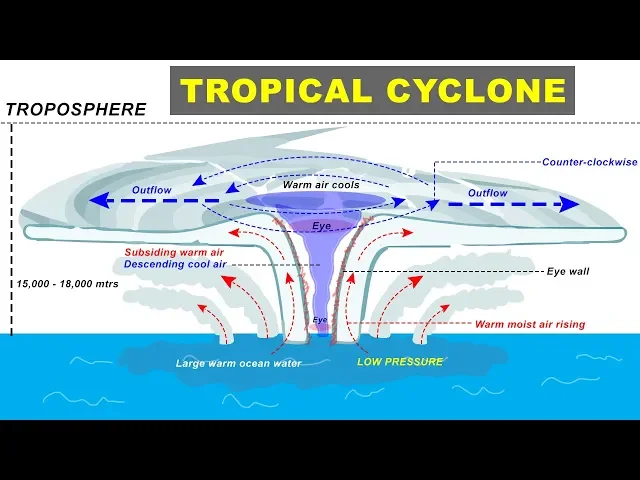 TROPICAL CYCLONE

TROPOSPHERE

Counter-clockwise

Outflow

Warm air cools

Outflow

Eye

Subsiding warm air

Descending cool air

Eye wall

15,000 - 18,000 mtrs

Eye

Warm moist air rising

Large warm ocean water

LOW PRESSURE